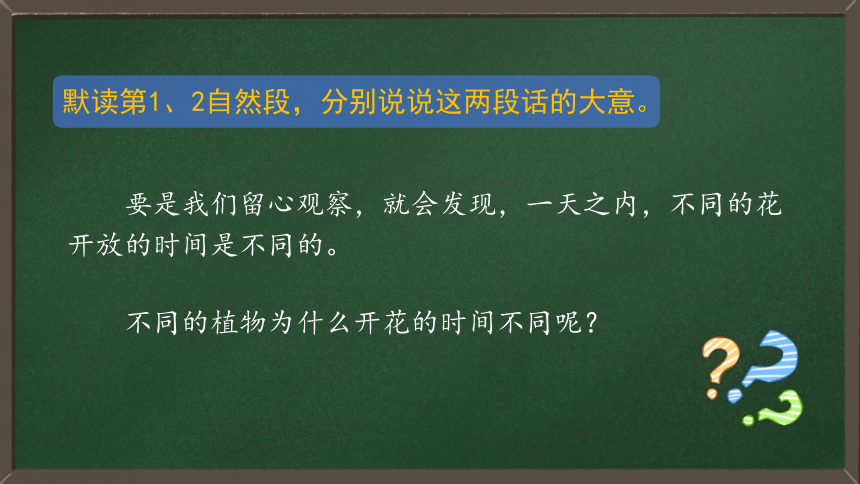 默读第1、2自然段，分别说说这两段话的大意。

要是我们留心观察，就会发现，一天之内，不同的花开放的时间是不同的。

不同的植物为什么开花的时间不同呢？